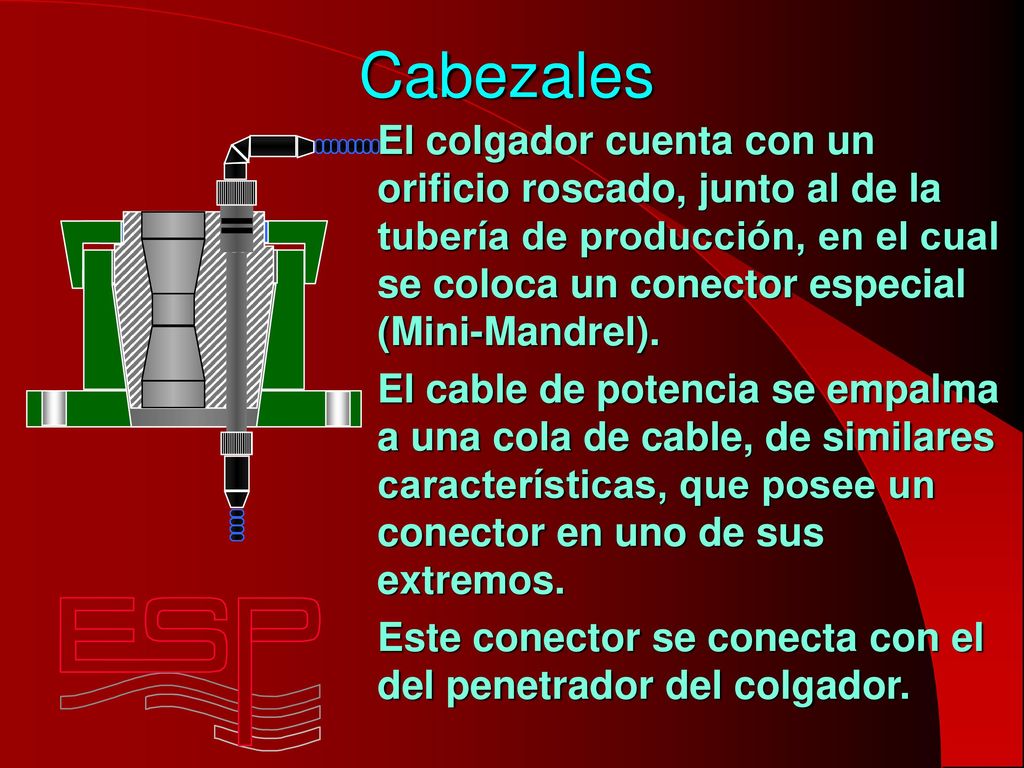 Cabezales

El colgador cuenta con un orificio roscado, junto al de la tubería de producción, en el cual se coloca un conector especial (Mini-Mandrel).

El cable de potencia se empalma a una cola de cable, de similares características, que posee un conector en uno de sus extremos.

Este conector se conecta con el del penetrador del colgador.

ESP